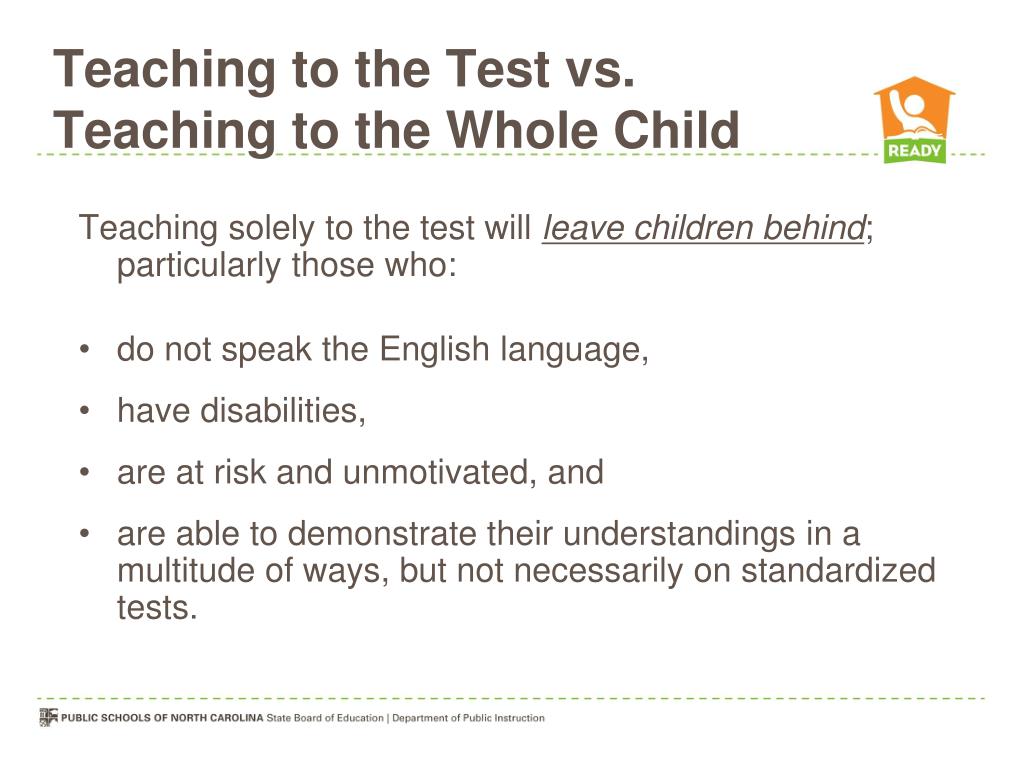 Teaching to the Test vs.
Teaching to the Whole Child

READY

Teaching solely to the test will leave children behind; particularly those who:

• do not speak the English language,
• have disabilities,
• are at risk and unmotivated, and
• are able to demonstrate their understandings in a multitude of ways, but not necessarily on standardized tests.

PUBLIC SCHOOLS OF NORTH CAROLINA State Board of Education | Department of Public Instruction